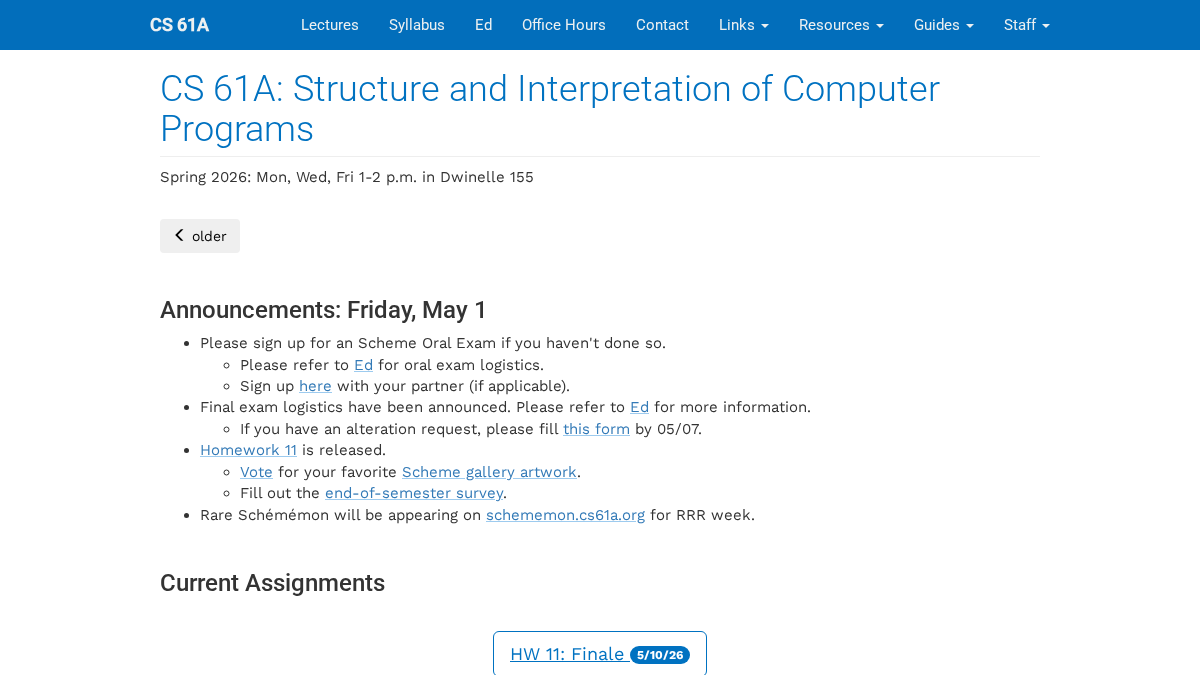 CS 61A Lectures Syllabus Ed Office Hours Contact Links Resources Guides Staff

CS 61A: Structure and Interpretation of Computer Programs

Spring 2026: Mon, Wed, Fri 1-2 p.m. in Dwinelle 155

older

Announcements: Friday, May 1

- Please sign up for an Scheme Oral Exam if you haven't done so.
  - Please refer to Ed for oral exam logistics.
  - Sign up here with your partner (if applicable).
- Final exam logistics have been announced. Please refer to Ed for more information.
  - If you have an alteration request, please fill this form by 05/07.
- Homework 11 is released.
  - Vote for your favorite Scheme gallery artwork.
  - Fill out the end-of-semester survey.
- Rare Schémémon will be appearing on schememon.cs61a.org for RRR week.

Current Assignments

HW 11: Finale 5/10/26